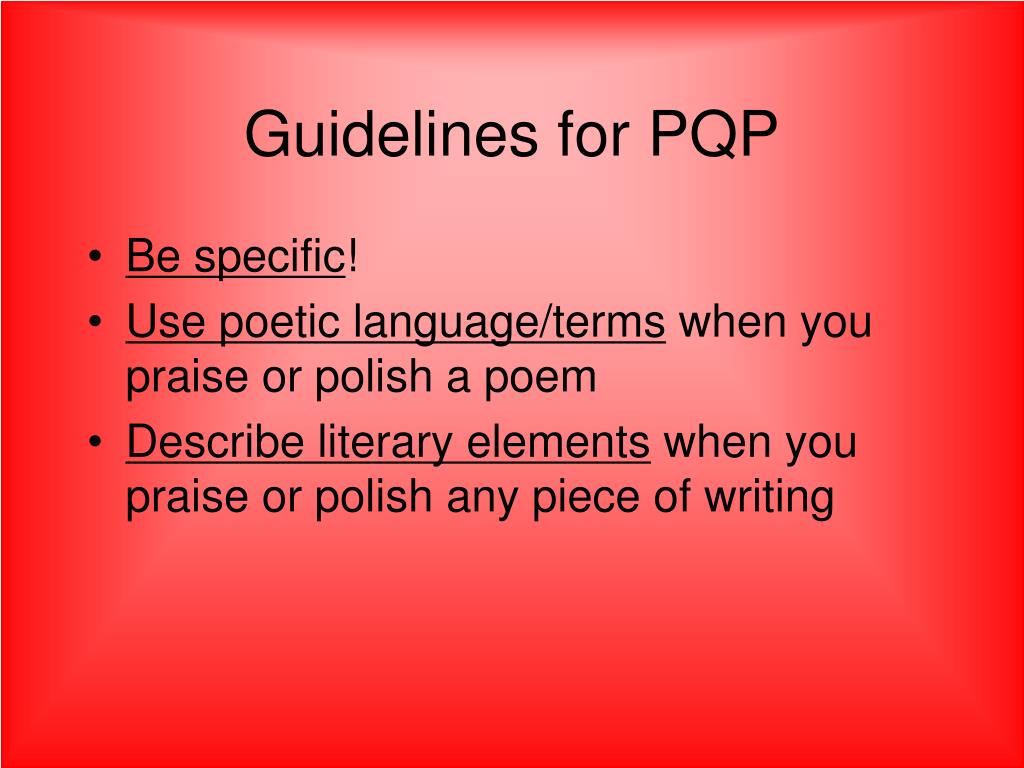 Guidelines for PQP

• Be specific!
• Use poetic language/terms when you praise or polish a poem
• Describe literary elements when you praise or polish any piece of writing